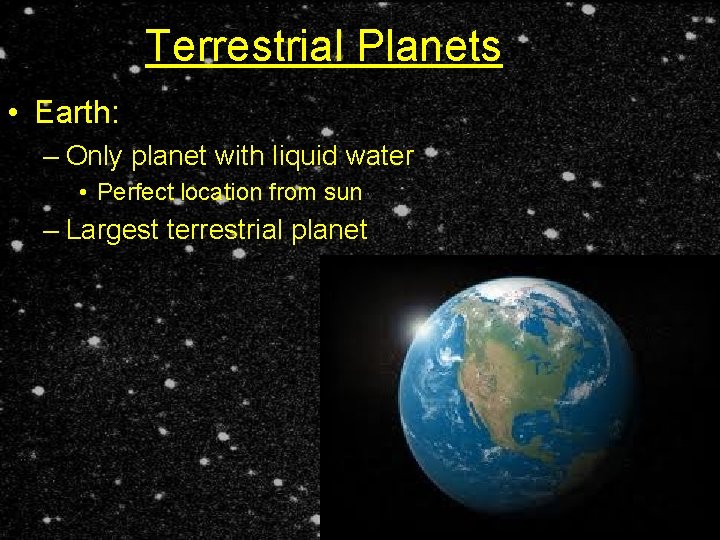 Terrestrial Planets

• Earth:
– Only planet with liquid water
• Perfect location from sun
– Largest terrestrial planet